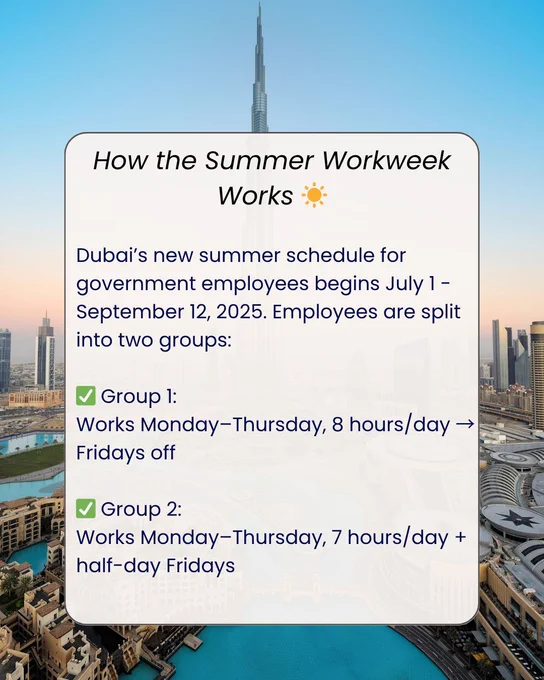 How the Summer Workweek Works ☀️

Dubai's new summer schedule for government employees begins July 1 - September 12, 2025. Employees are split into two groups:

✅ Group 1:
Works Monday–Thursday, 8 hours/day → Fridays off

✅ Group 2:
Works Monday–Thursday, 7 hours/day + half-day Fridays